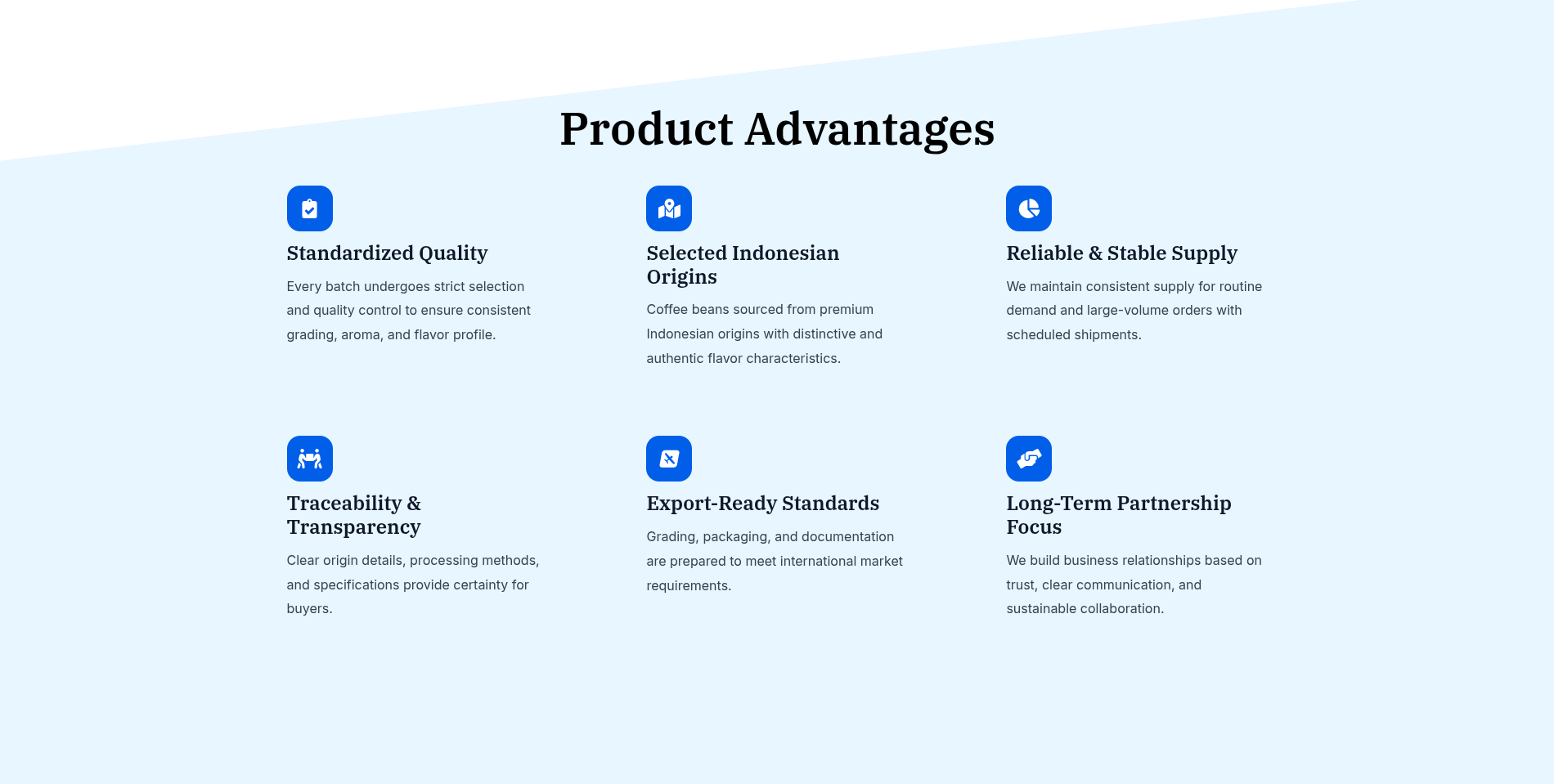 Product Advantages

Standardized Quality

Every batch undergoes strict selection and quality control to ensure consistent grading, aroma, and flavor profile.

Selected Indonesian Origins

Coffee beans sourced from premium Indonesian origins with distinctive and authentic flavor characteristics.

Reliable & Stable Supply

We maintain consistent supply for routine demand and large-volume orders with scheduled shipments.

Traceability & Transparency

Clear origin details, processing methods, and specifications provide certainty for buyers.

Export-Ready Standards

Grading, packaging, and documentation are prepared to meet international market requirements.

Long-Term Partnership Focus

We build business relationships based on trust, clear communication, and sustainable collaboration.